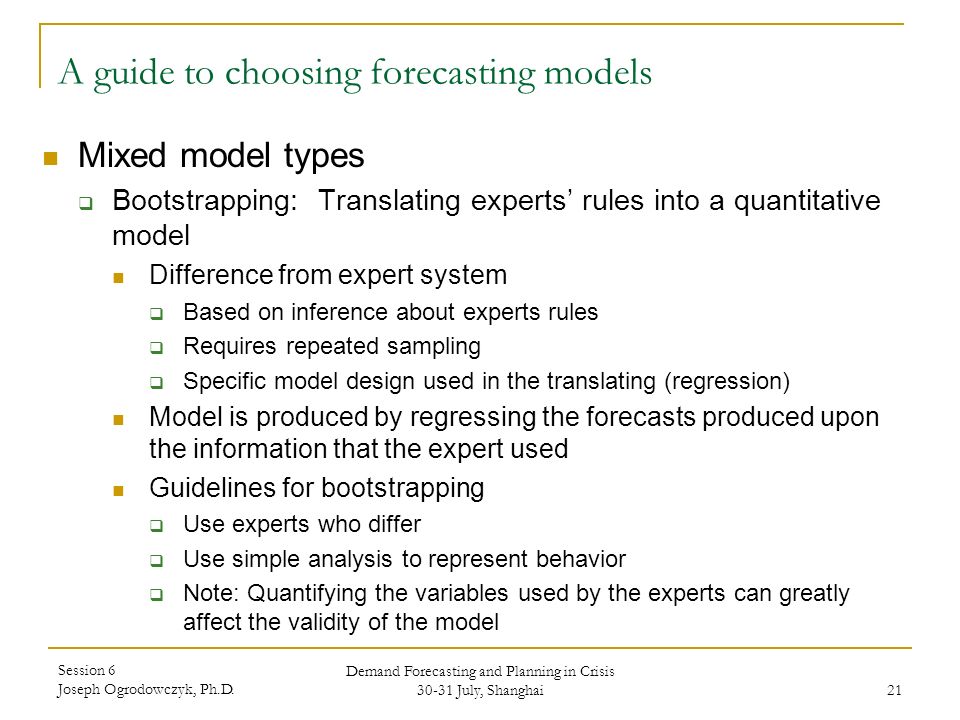 A guide to choosing forecasting models

Mixed model types

Bootstrapping: Translating experts' rules into a quantitative model

Difference from expert system

Based on inference about experts rules

Requires repeated sampling

Specific model design used in the translating (regression)

Model is produced by regressing the forecasts produced upon the information that the expert used

Guidelines for bootstrapping

Use experts who differ

Use simple analysis to represent behavior

Note: Quantifying the variables used by the experts can greatly affect the validity of the model

Session 6
Joseph Ogrodowczyk, Ph.D.

Demand Forecasting and Planning in Crisis
30-31 July, Shanghai

21